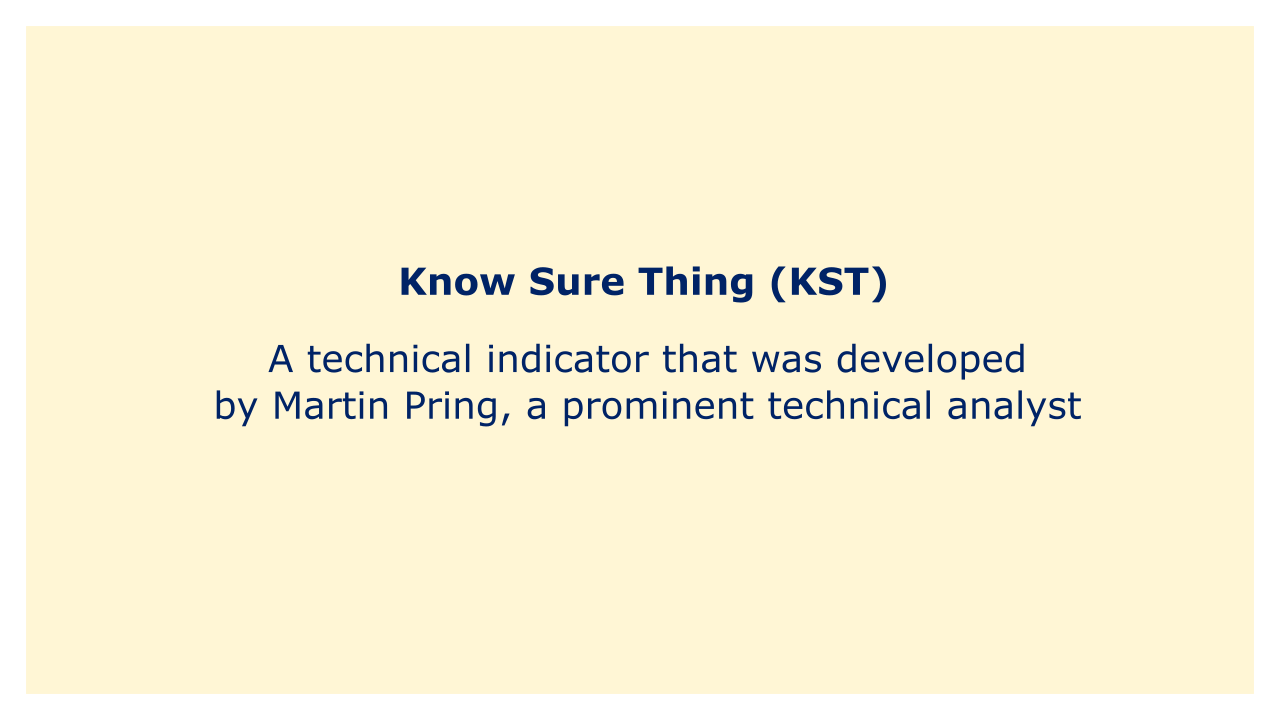 Know Sure Thing (KST)

A technical indicator that was developed by Martin Pring, a prominent technical analyst